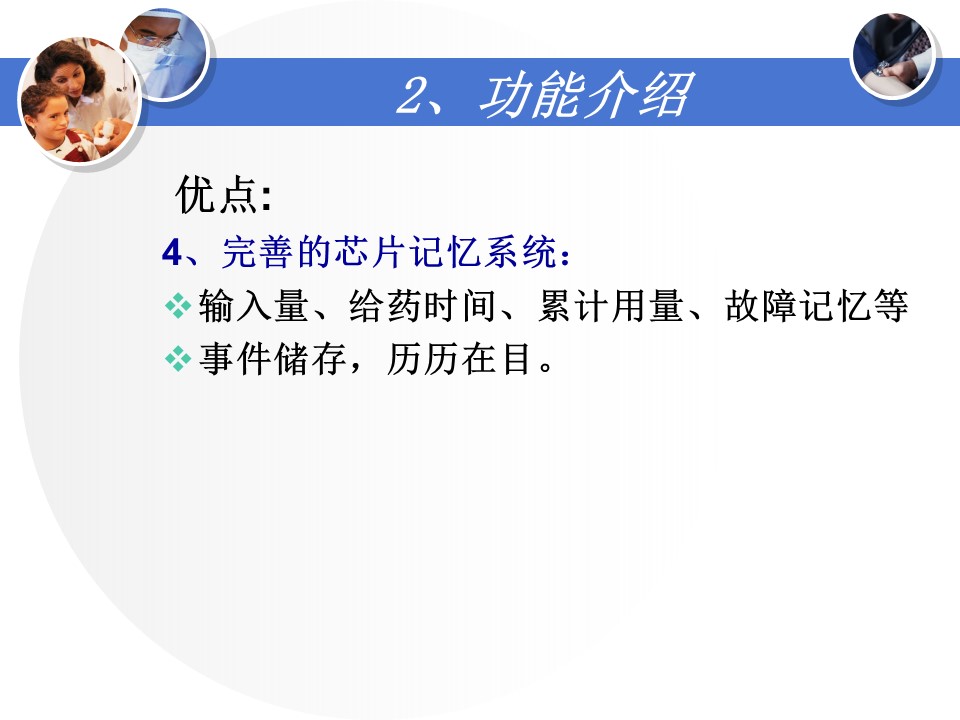 2、功能介绍

优点:

4、完善的芯片记忆系统:

❖输入量、给药时间、累计用量、故障记忆等

❖事件储存，历历在目。